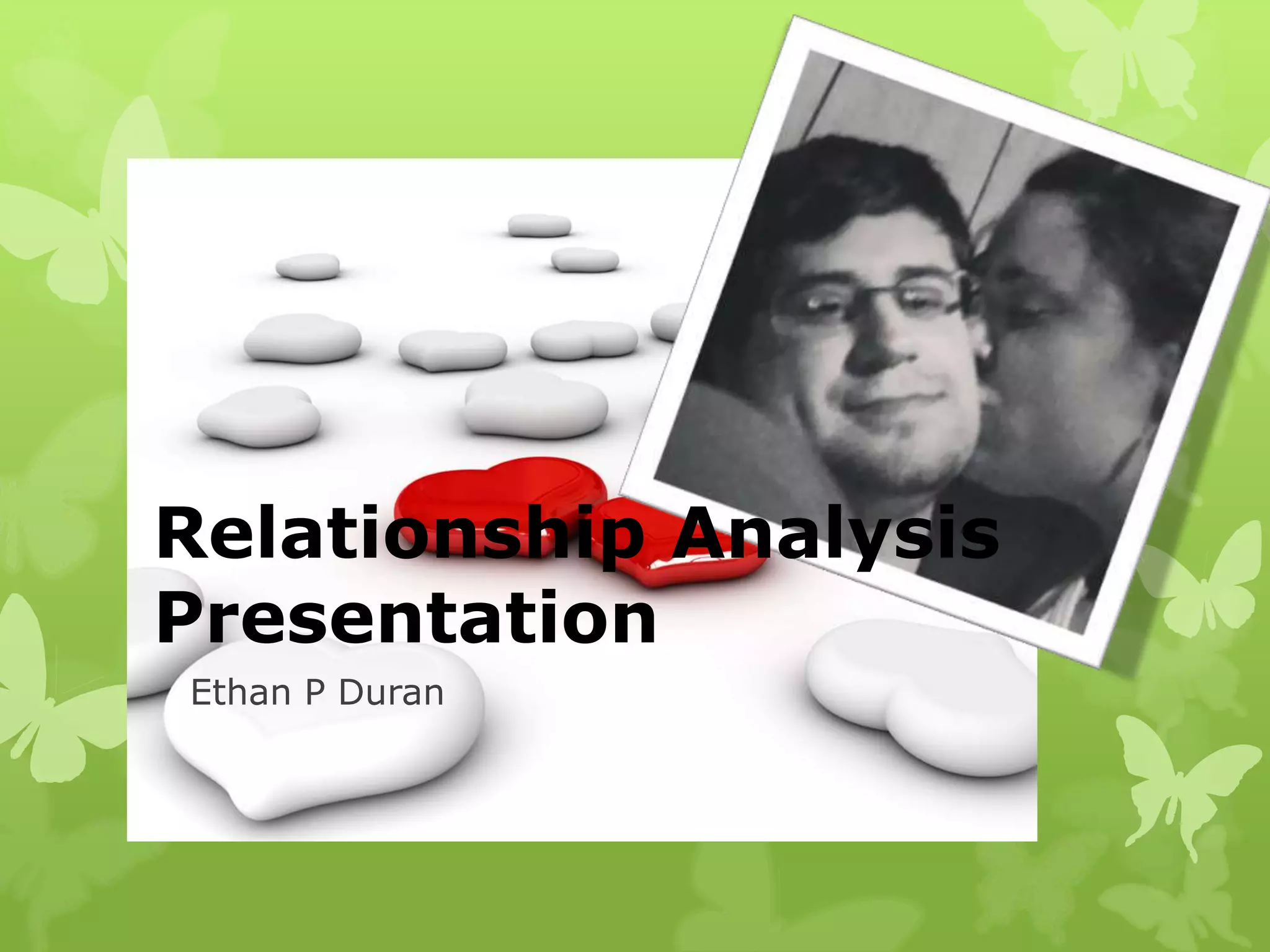 Relationship Analysis Presentation

Ethan P Duran